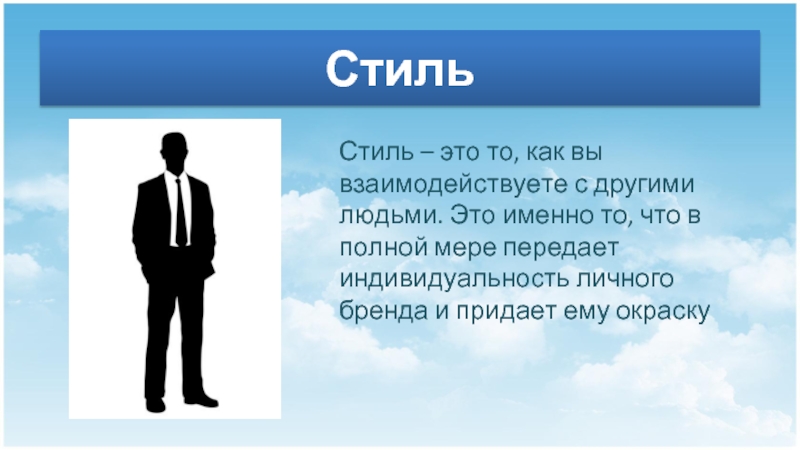 Стиль

Стиль – это то, как вы взаимодействуете с другими людьми. Это именно то, что в полной мере передает индивидуальность личного бренда и придает ему окраску